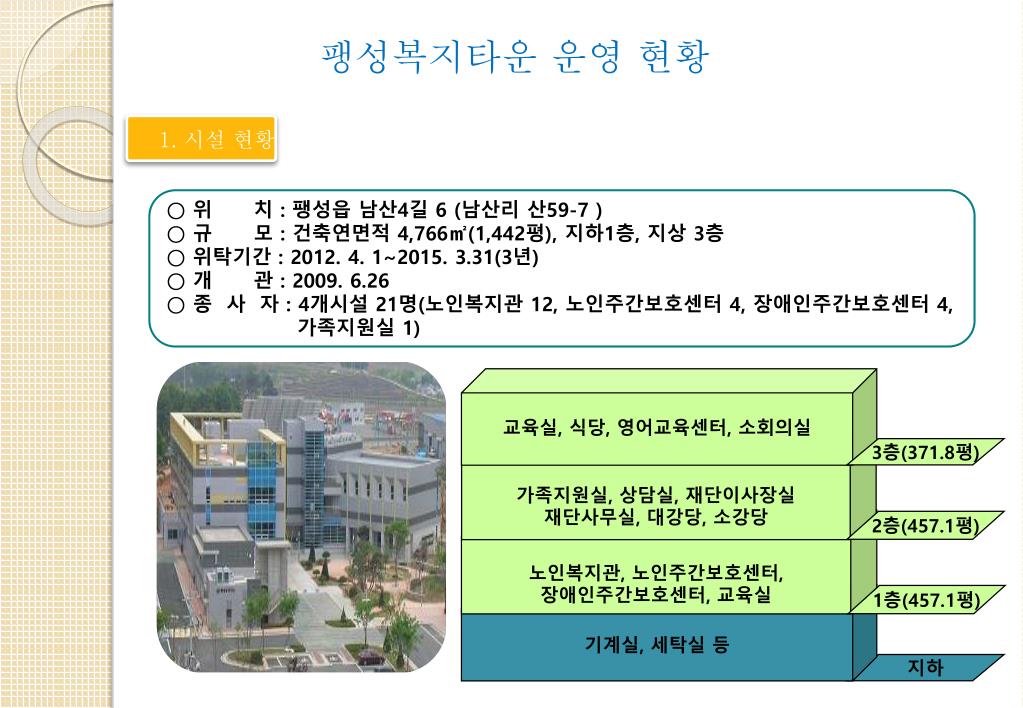 팽성복지타운 운영 현황

1. 시설 현황

○ 위 치 : 팽성읍 남산4길 6 (남산리 산59-7 )
○ 규 모 : 건축연면적 4,766㎡(1,442평), 지하1층, 지상 3층
○ 위탁기간 : 2012. 4. 1~2015. 3.31(3년)
○ 개 관 : 2009. 6.26
○ 종 사 자 : 4개시설 21명(노인복지관 12, 노인주간보호센터 4, 장애인주간보호센터 4, 가족지원실 1)

교육실, 식당, 영어교육센터, 소회의실

3층(371.8평)

가족지원실, 상담실, 재단이사장실
재단사무실, 대강당, 소강당

2층(457.1평)

노인복지관, 노인주간보호센터,
장애인주간보호센터, 교육실

1층(457.1평)

기계실, 세탁실 등

지하